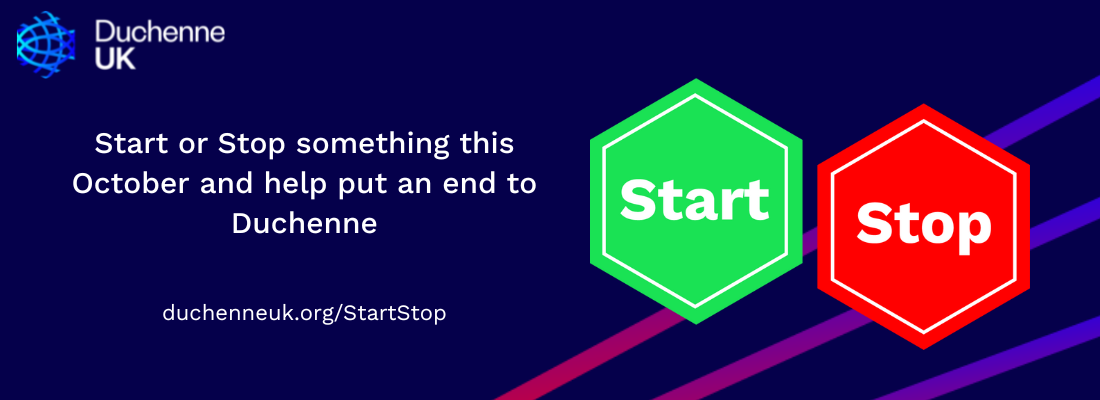 Duchenne UK

Start or Stop something this October and help put an end to Duchenne

duchenneuk.org/StartStop

Start

Stop